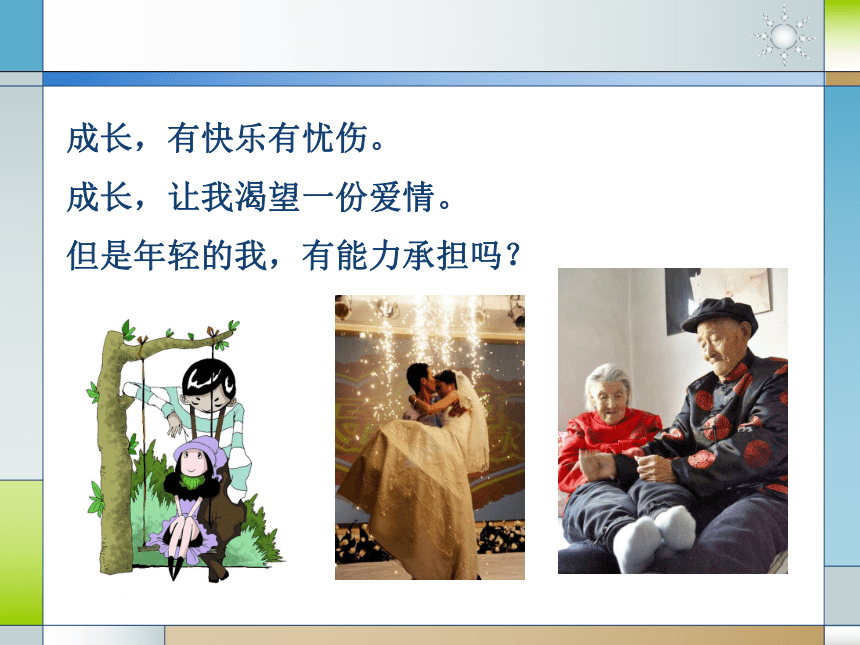 成长，有快乐有忧伤。

成长，让我渴望一份爱情。

但是年轻的我，有能力承担吗？